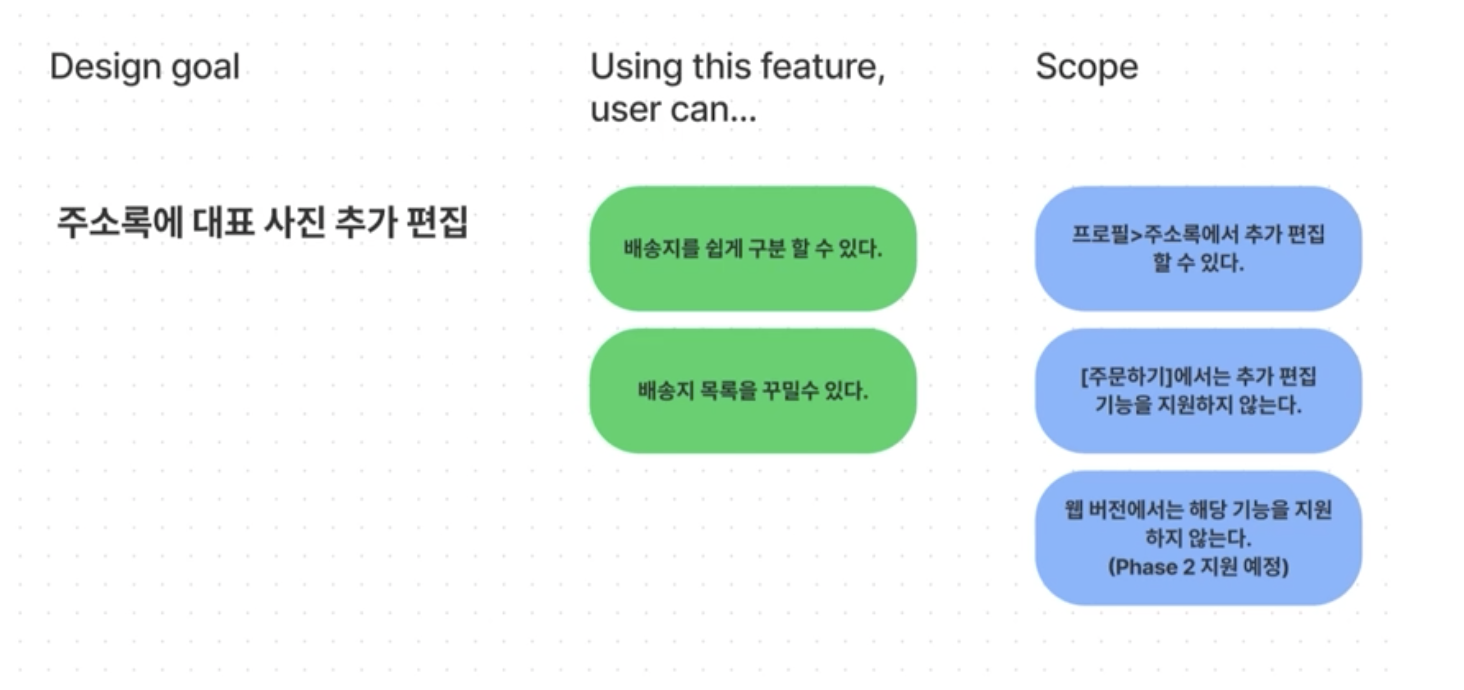 Design goal

주소록에 대표 사진 추가 편집

Using this feature, user can...

배송지를 쉽게 구분 할 수 있다.

배송지 목록을 꾸밀수 있다.

Scope

프로필>주소록에서 추가 편집 할 수 있다.

[주문하기]에서는 추가 편집 기능을 지원하지 않는다.

웹 버전에서는 해당 기능을 지원 하지 않는다. (Phase 2 지원 예정)